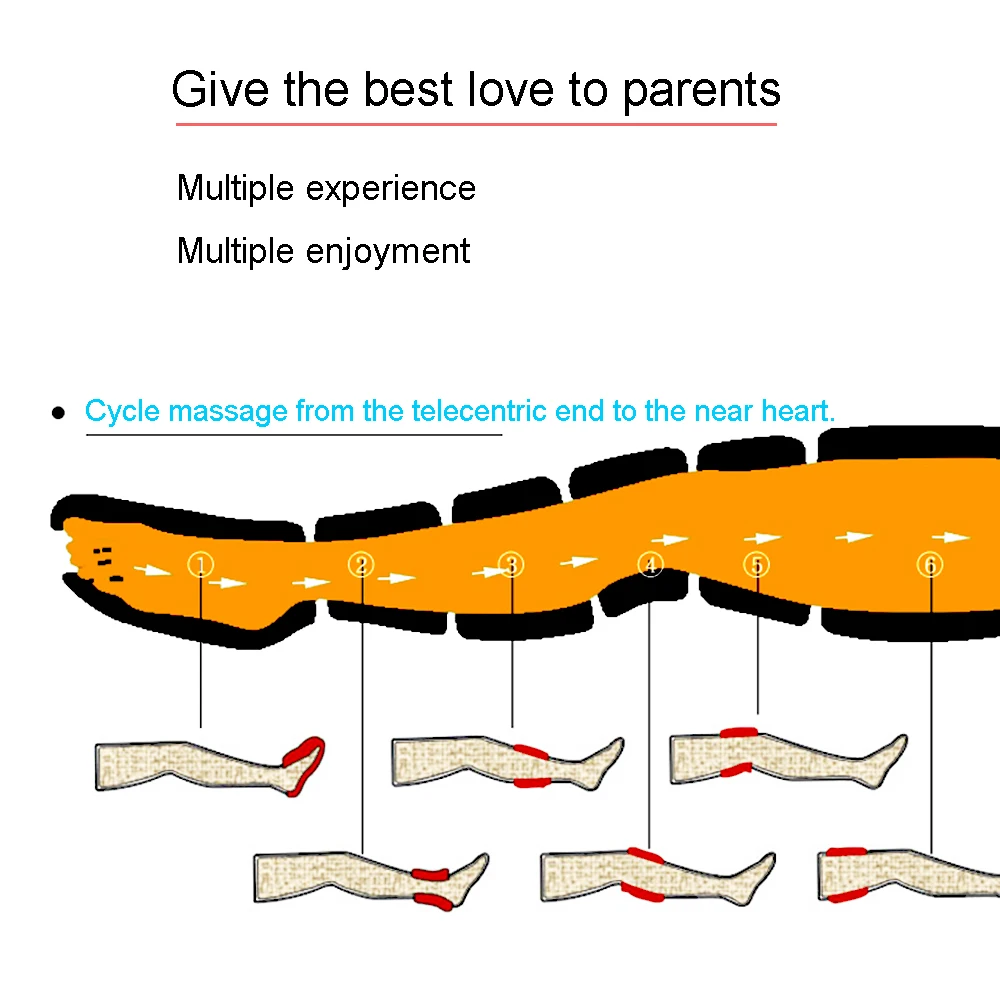 Give the best love to parents

Multiple experience

Multiple enjoyment

● Cycle massage from the telecentric end to the near heart.

①

②

③

④

⑤

⑥